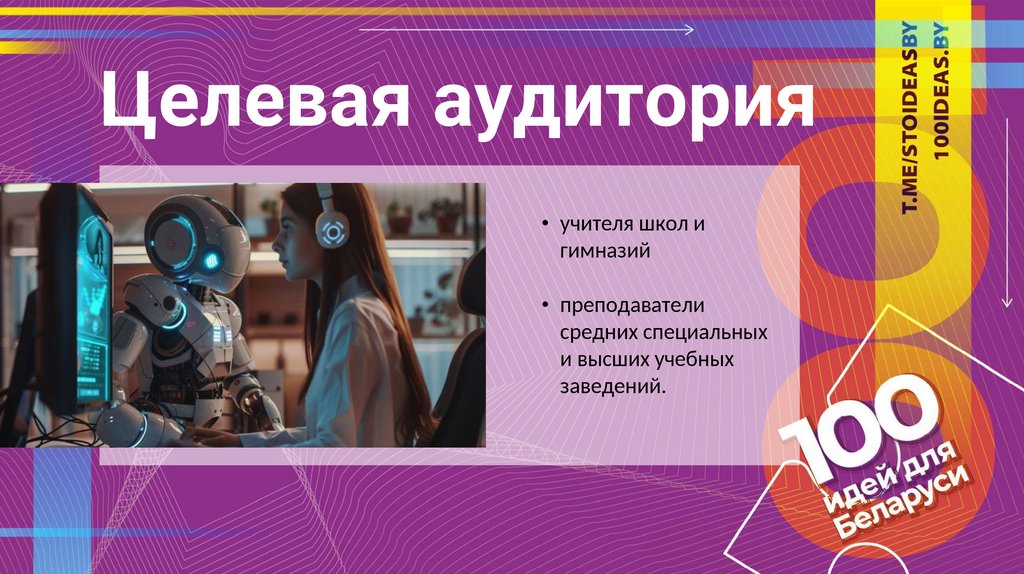 Целевая аудитория

• учителя школ и гимназий

• преподаватели средних специальных и высших учебных заведений.

T.ME/STOIDEASBY
100IDEAS.BY

100 идей для Беларуси